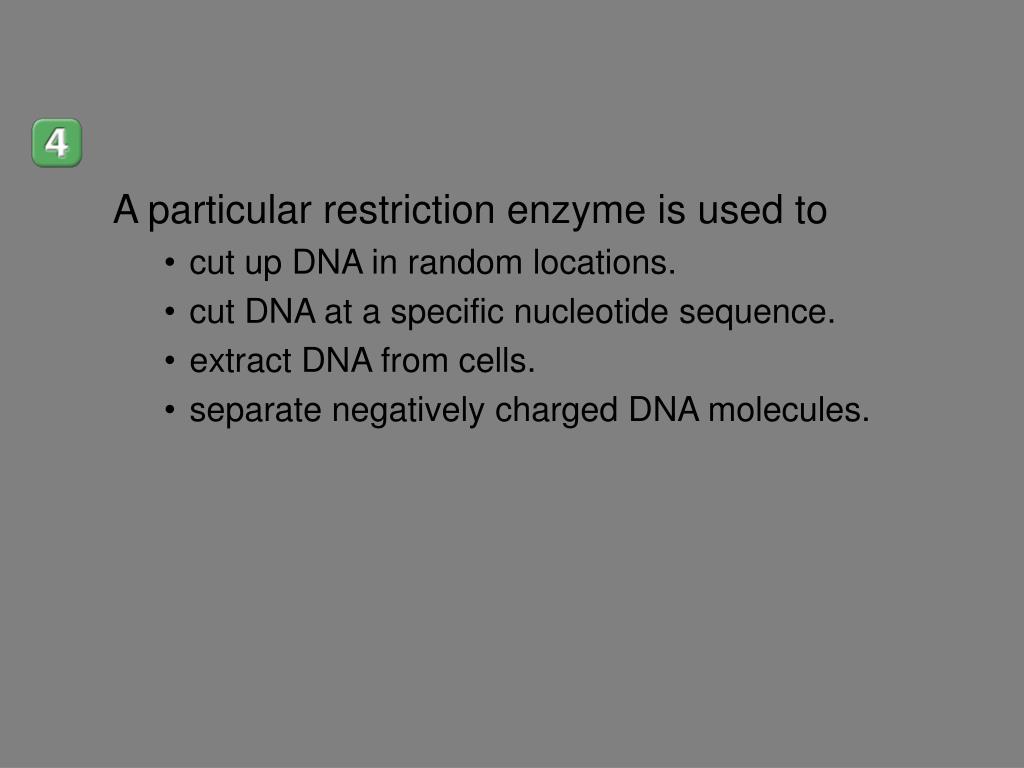 4

A particular restriction enzyme is used to
• cut up DNA in random locations.
• cut DNA at a specific nucleotide sequence.
• extract DNA from cells.
• separate negatively charged DNA molecules.